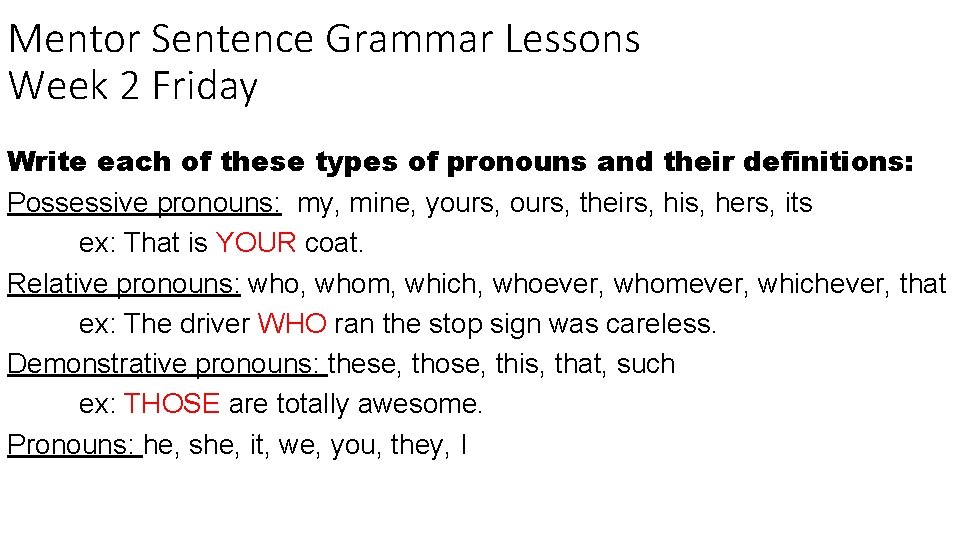 Mentor Sentence Grammar Lessons
Week 2 Friday

Write each of these types of pronouns and their definitions:

Possessive pronouns: my, mine, yours, ours, theirs, his, hers, its
ex: That is YOUR coat.

Relative pronouns: who, whom, which, whoever, whomever, whichever, that
ex: The driver WHO ran the stop sign was careless.

Demonstrative pronouns: these, those, this, that, such
ex: THOSE are totally awesome.

Pronouns: he, she, it, we, you, they, I